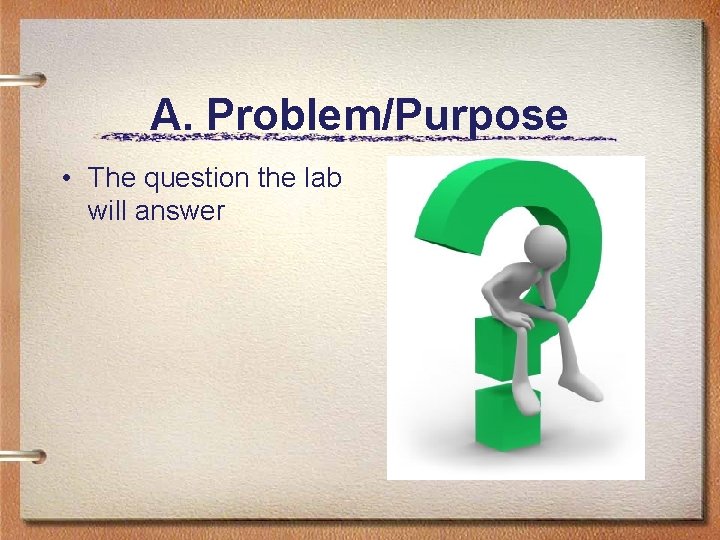 A. Problem/Purpose

• The question the lab will answer